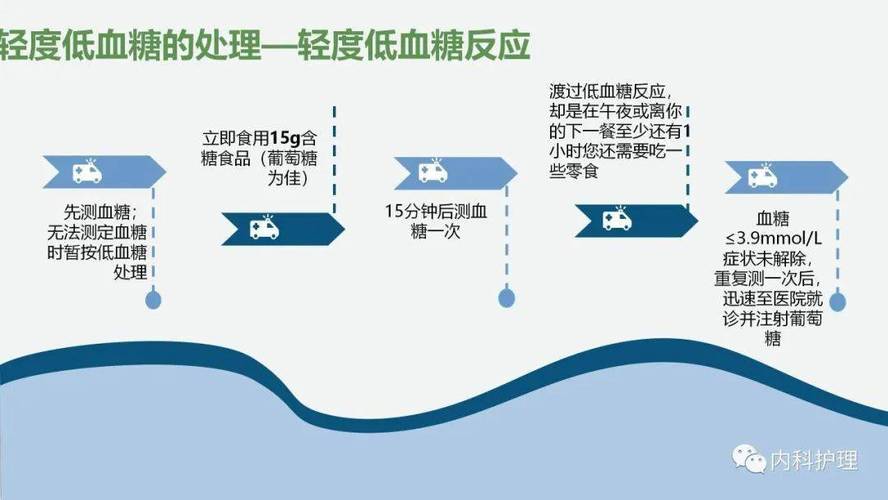 轻度低血糖的处理—轻度低血糖反应

先测血糖；无法测定血糖时暂按低血糖处理

立即食用15g含糖食品（葡萄糖为佳）

15分钟后测血糖一次

渡过低血糖反应，却是在午夜或离你的下一餐至少还有1小时您还需要吃一些零食

血糖≤3.9mmol/L症状未解除，重复测一次后，迅速至医院就诊并注射葡萄糖

内科护理